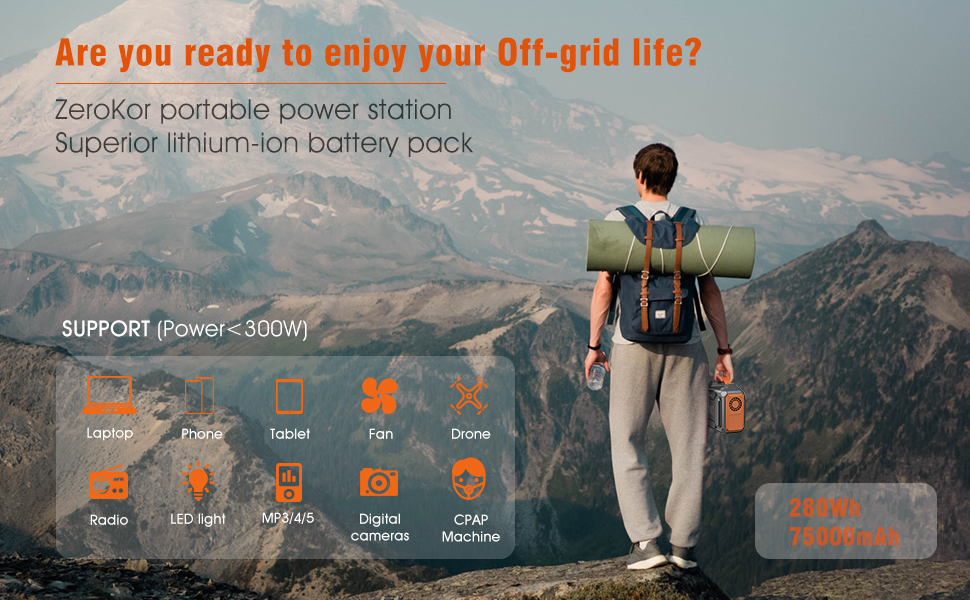 Are you ready to enjoy your Off-grid life?

ZeroKor portable power station
Superior lithium-ion battery pack

SUPPORT (Power<300W)

Laptop
Phone
Tablet
Fan
Drone
Radio
LED light
MP3/4/5
Digital cameras
CPAP Machine

280Wh
75000mAh